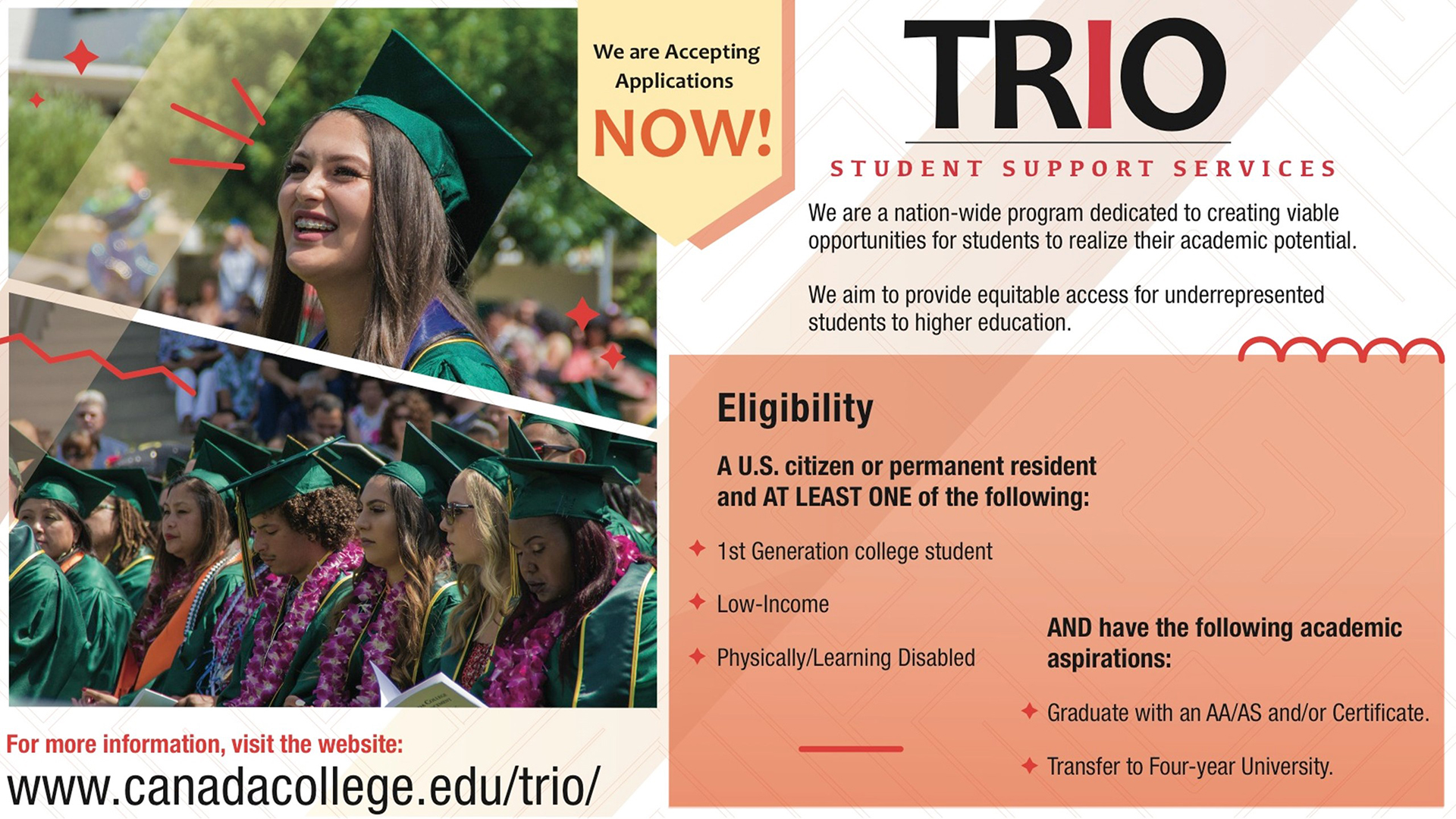 We are Accepting Applications

NOW!

TRIO

STUDENT SUPPORT SERVICES

We are a nation-wide program dedicated to creating viable opportunities for students to realize their academic potential.

We aim to provide equitable access for underrepresented students to higher education.

Eligibility

A U.S. citizen or permanent resident and AT LEAST ONE of the following:

1st Generation college student

Low-Income

Physically/Learning Disabled

AND have the following academic aspirations:

Graduate with an AA/AS and/or Certificate.

Transfer to Four-year University.

For more information, visit the website:

www.canadacollege.edu/trio/